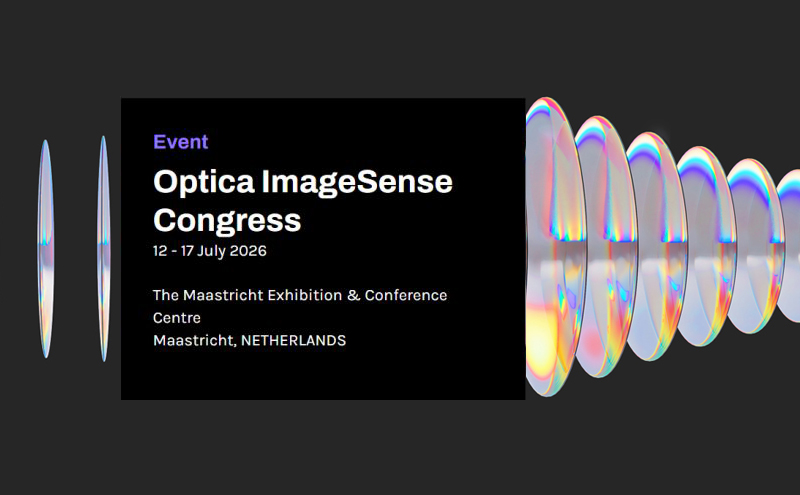 Event

Optica ImageSense Congress

12 - 17 July 2026

The Maastricht Exhibition & Conference Centre
Maastricht, NETHERLANDS